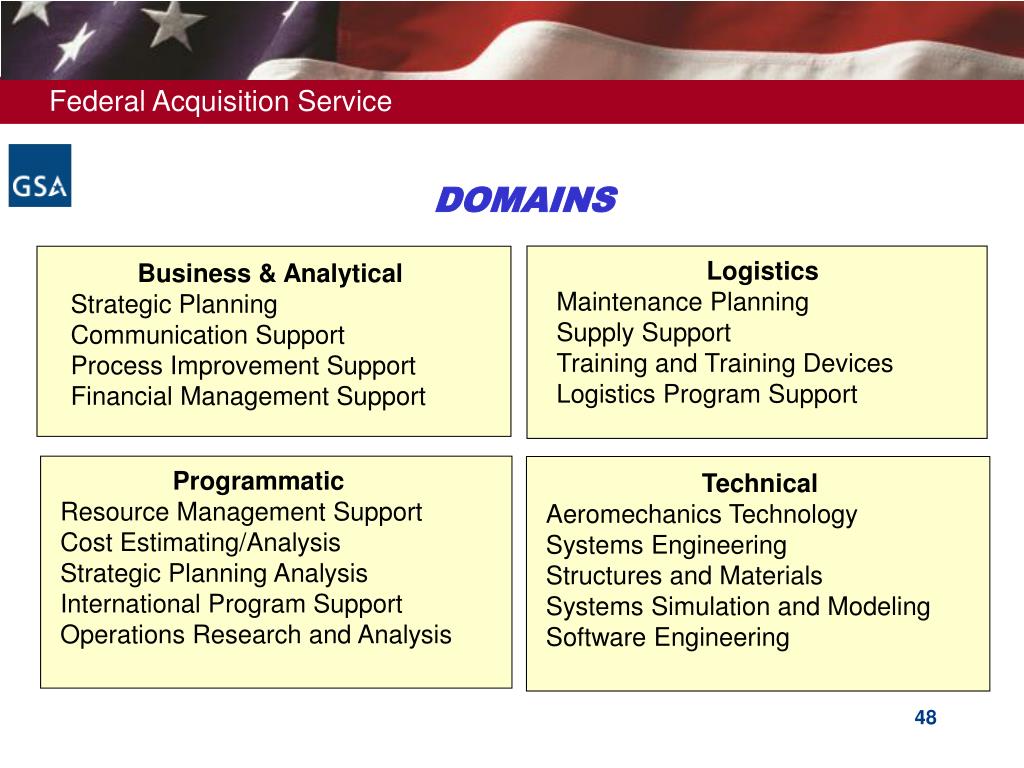 Federal Acquisition Service

GSA

DOMAINS

Business & Analytical
Strategic Planning
Communication Support
Process Improvement Support
Financial Management Support

Logistics
Maintenance Planning
Supply Support
Training and Training Devices
Logistics Program Support

Programmatic
Resource Management Support
Cost Estimating/Analysis
Strategic Planning Analysis
International Program Support
Operations Research and Analysis

Technical
Aeromechanics Technology
Systems Engineering
Structures and Materials
Systems Simulation and Modeling
Software Engineering

48